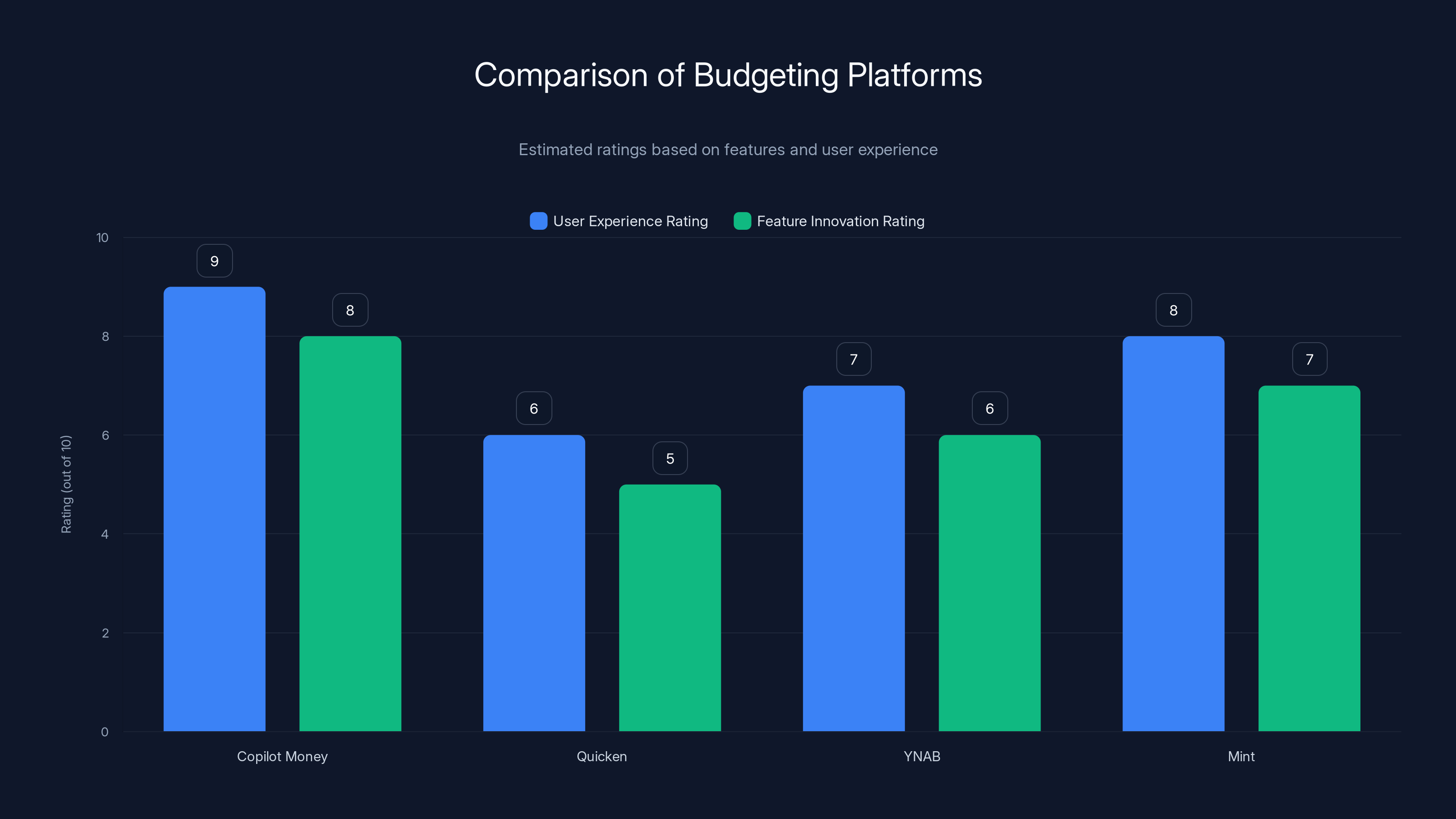 Comparison of Budgeting Platforms

Estimated ratings based on features and user experience

User Experience Rating Feature Innovation Rating

Rating (out of 10)

10
8
6
4
2
0

9
8
6
5
7
6
8
7

Copilot Money
Quicken
YNAB
Mint